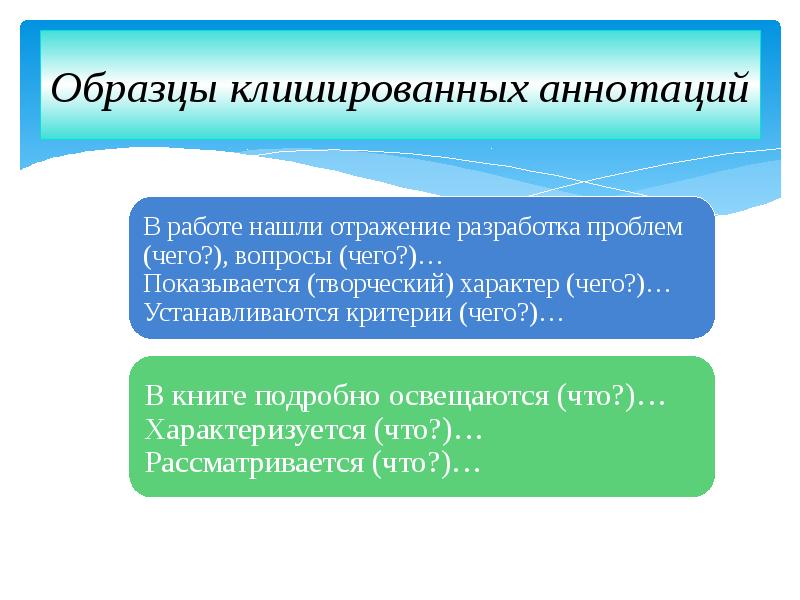 Образцы клишированных аннотаций

В работе нашли отражение разработка проблем (чего?), вопросы (чего?)…
Показывается (творческий) характер (чего?)…
Устанавливаются критерии (чего?)…

В книге подробно освещаются (что?)…
Характеризуется (что?)…
Рассматривается (что?)…